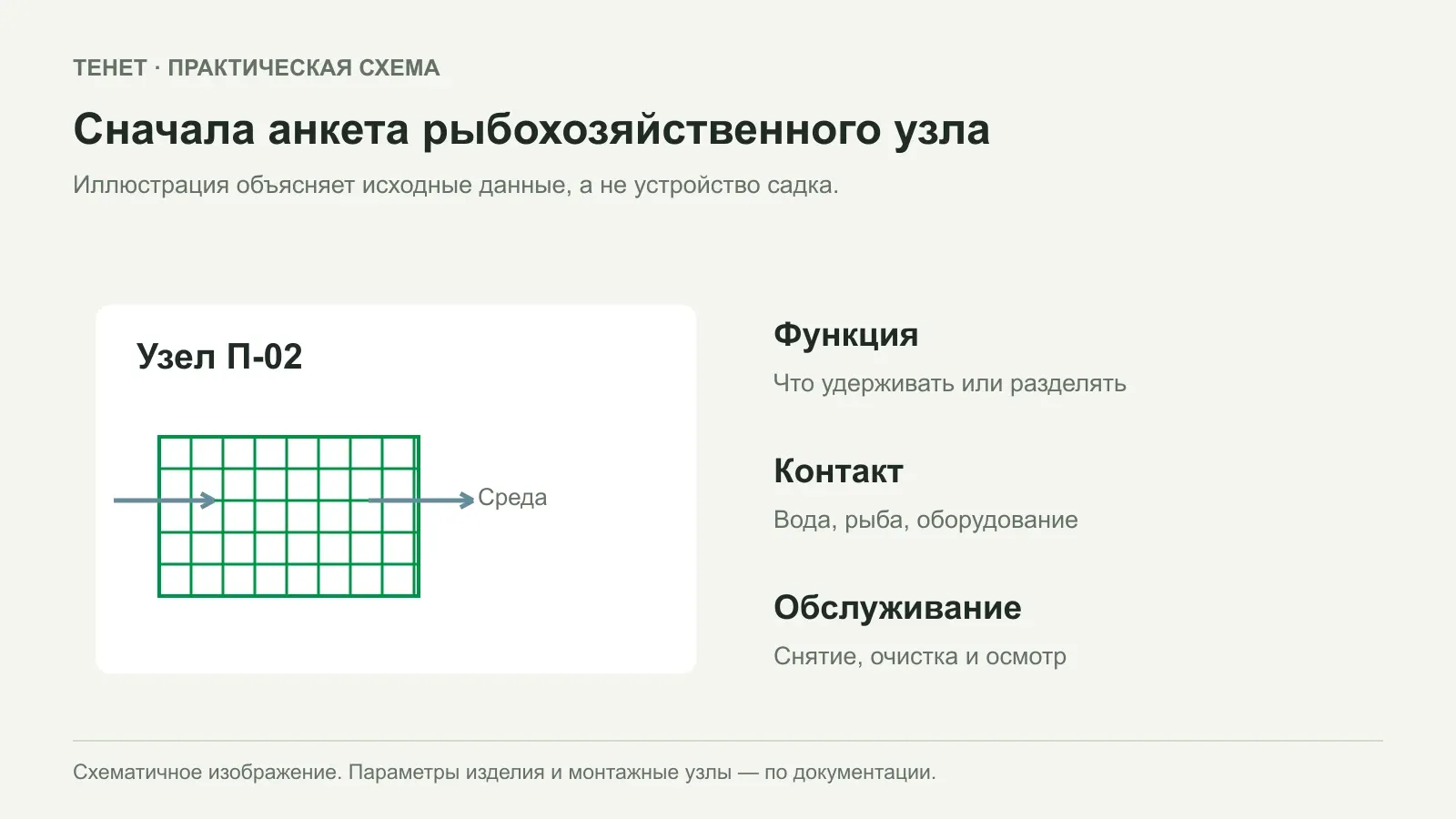 ТЕНЕТ · ПРАКТИЧЕСКАЯ СХЕМА

Сначала анкета рыбохозяйственного узла

Иллюстрация объясняет исходные данные, а не устройство садка.

Узел П-02

Среда

Функция

Что удерживать или разделять

Контакт

Вода, рыба, оборудование

Обслуживание

Снятие, очистка и осмотр

Схематичное изображение. Параметры изделия и монтажные узлы — по документации.